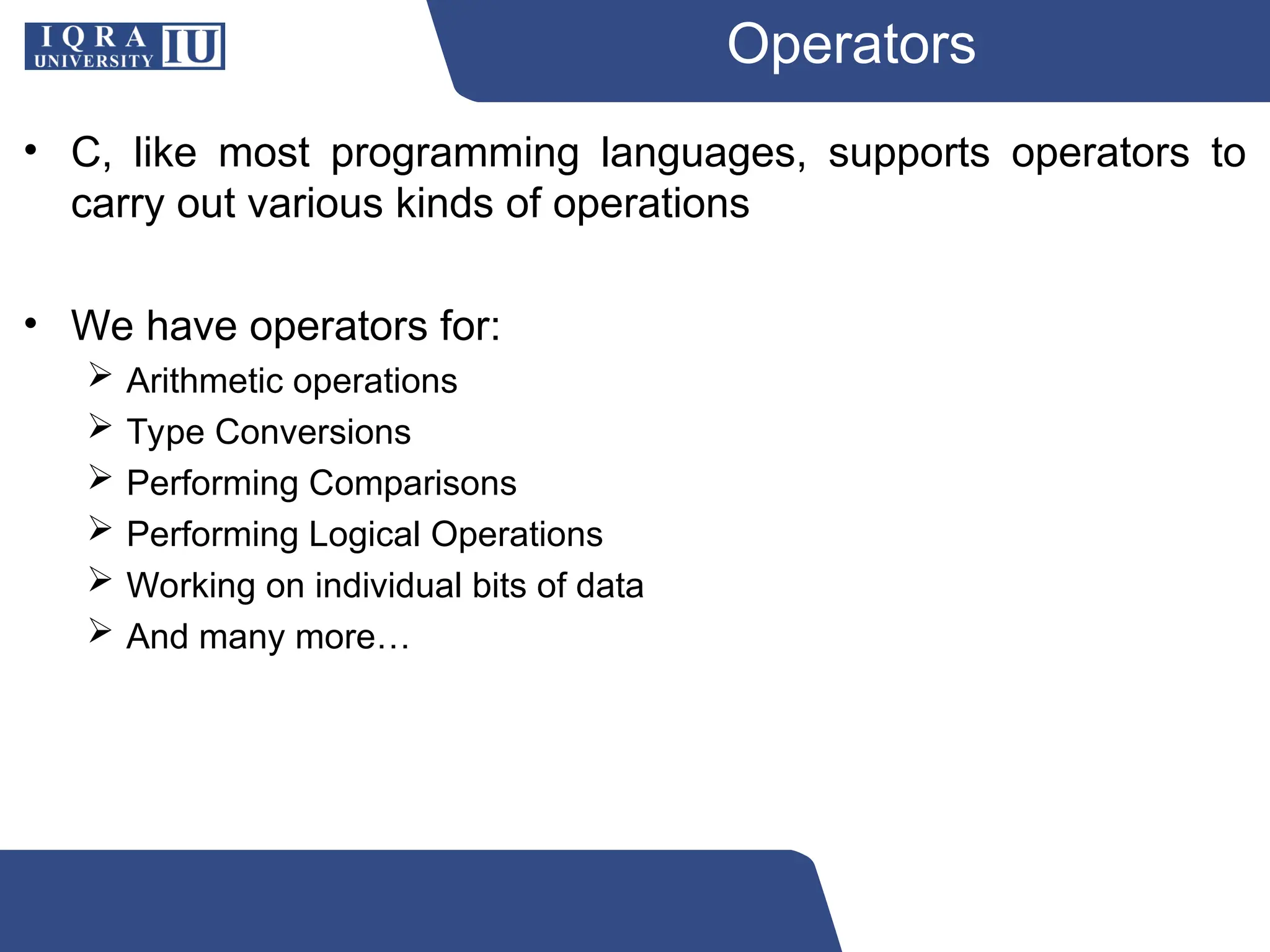 IQRA UNIVERSITY IU

Operators

• C, like most programming languages, supports operators to carry out various kinds of operations

• We have operators for:
➢ Arithmetic operations
➢ Type Conversions
➢ Performing Comparisons
➢ Performing Logical Operations
➢ Working on individual bits of data
➢ And many more…